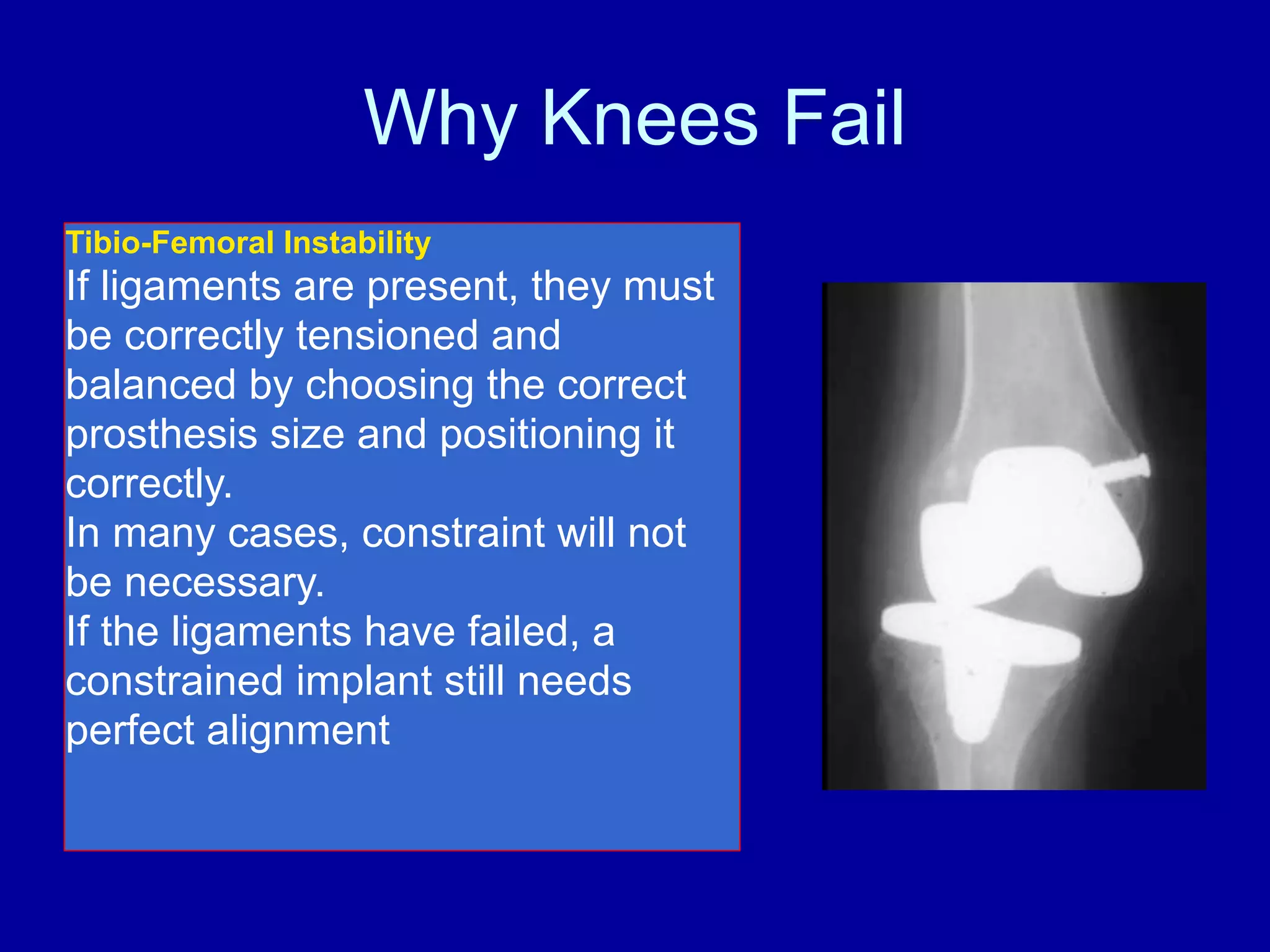 Why Knees Fail

Tibio-Femoral Instability

If ligaments are present, they must be correctly tensioned and balanced by choosing the correct prosthesis size and positioning it correctly.

In many cases, constraint will not be necessary.

If the ligaments have failed, a constrained implant still needs perfect alignment